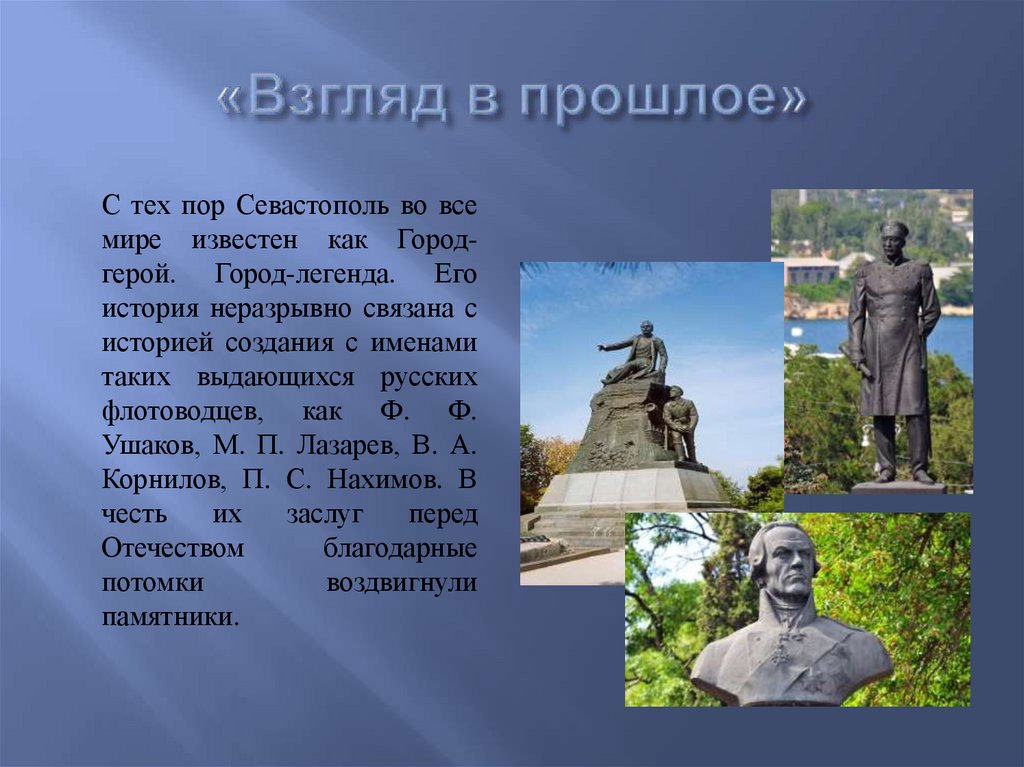 «Взгляд в прошлое»

С тех пор Севастополь во все мире известен как Город-герой. Город-легенда. Его история неразрывно связана с историей создания с именами таких выдающихся русских флотоводцев, как Ф. Ф. Ушаков, М. П. Лазарев, В. А. Корнилов, П. С. Нахимов. В честь их заслуг перед Отечеством благодарные потомки воздвигнули памятники.